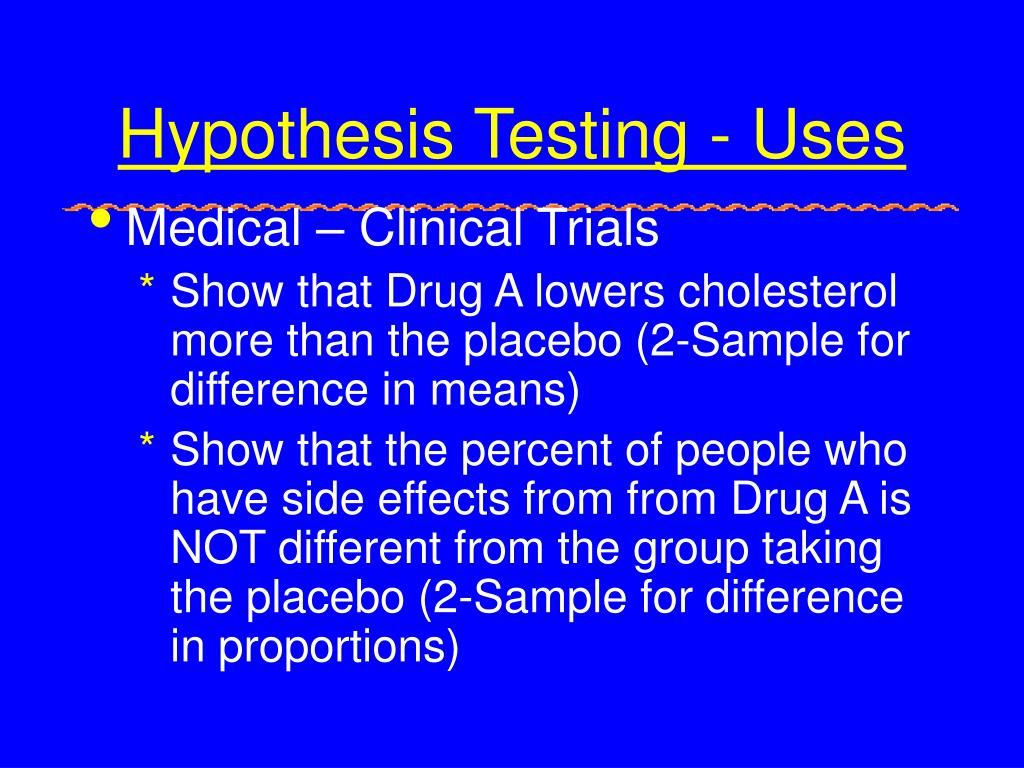 Hypothesis Testing - Uses

• Medical – Clinical Trials
* Show that Drug A lowers cholesterol more than the placebo (2-Sample for difference in means)
* Show that the percent of people who have side effects from from Drug A is NOT different from the group taking the placebo (2-Sample for difference in proportions)